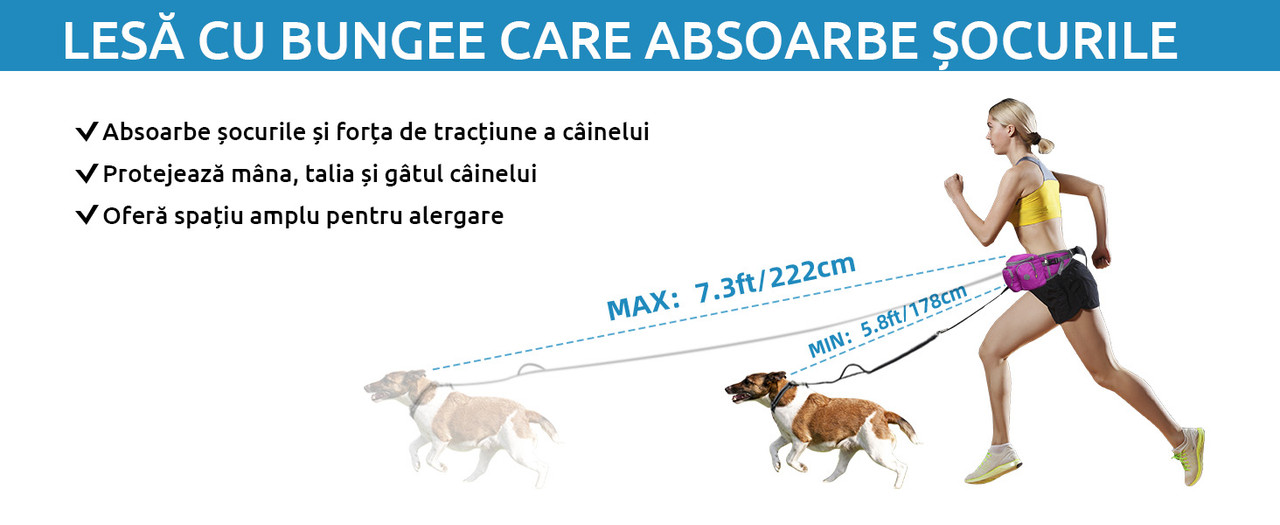 LESĂ CU BUNGEE CARE ABSOARBE ȘOCURILE

✔ Absoarbe șocurile și forța de tracțiune a câinelui
✔ Protejează mâna, talia și gâtul câinelui
✔ Oferă spațiu amplu pentru alergare

MAX: 7.3ft/222cm

MIN: 5.8ft/178cm